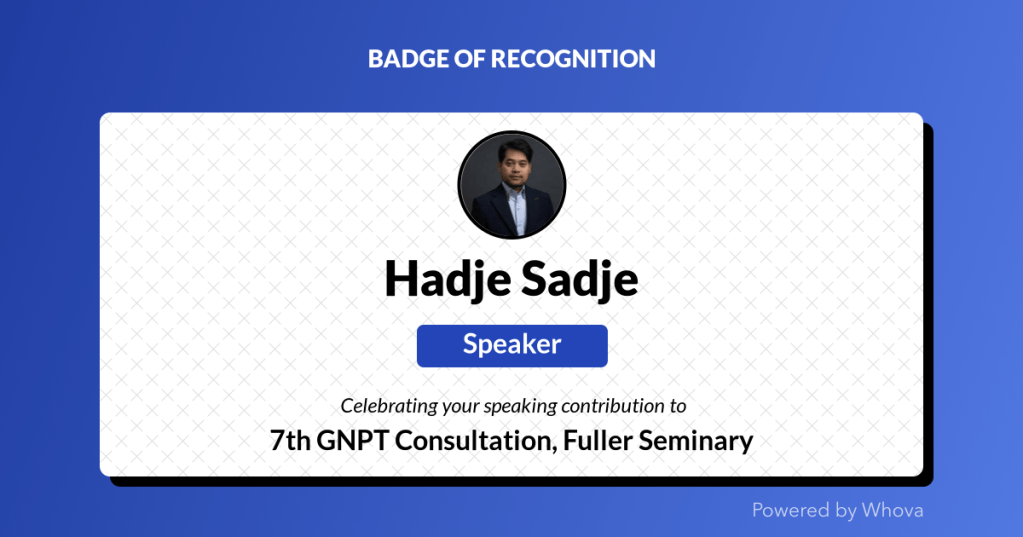 BADGE OF RECOGNITION

Hadje Sadje

Speaker

Celebrating your speaking contribution to

7th GNPT Consultation, Fuller Seminary

Powered by Whova